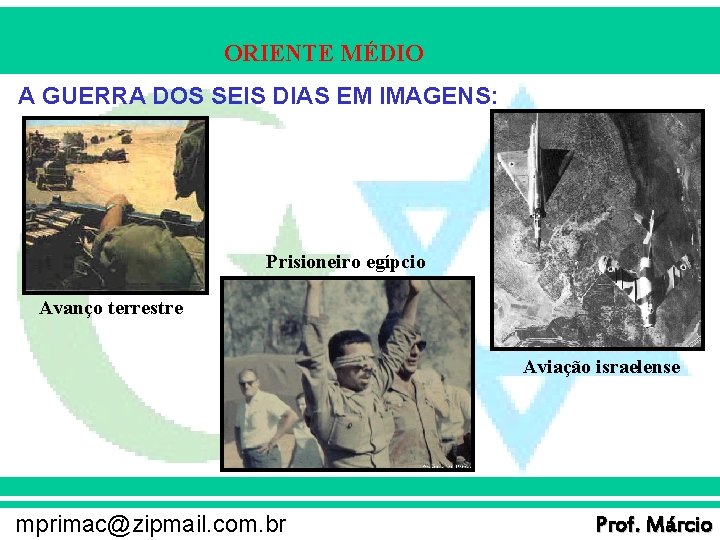 ORIENTE MÉDIO

A GUERRA DOS SEIS DIAS EM IMAGENS:

Avanço terrestre

Prisioneiro egípcio

Aviação israelense

mprimac@zipmail.com.br

Prof. Márcio